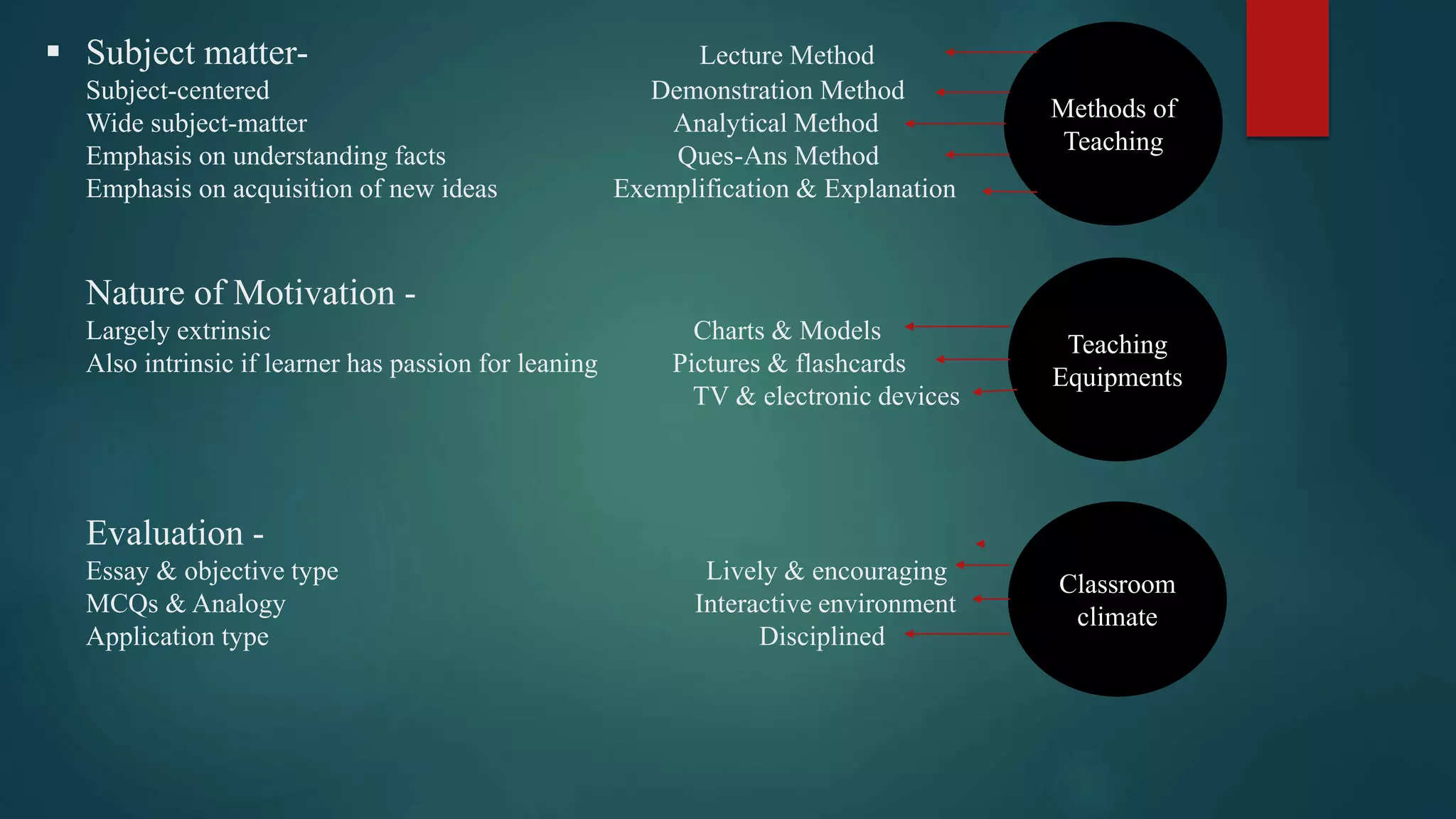 ▪ Subject matter-
Subject-centered
Wide subject-matter
Emphasis on understanding facts
Emphasis on acquisition of new ideas

Nature of Motivation -
Largely extrinsic
Also intrinsic if learner has passion for leaning

Evaluation -
Essay & objective type
MCQs & Analogy
Application type

Lecture Method
Demonstration Method
Analytical Method
Ques-Ans Method
Exemplification & Explanation

Methods of Teaching

Charts & Models
Pictures & flashcards
TV & electronic devices

Teaching Equipments

Lively & encouraging
Interactive environment
Disciplined

Classroom climate